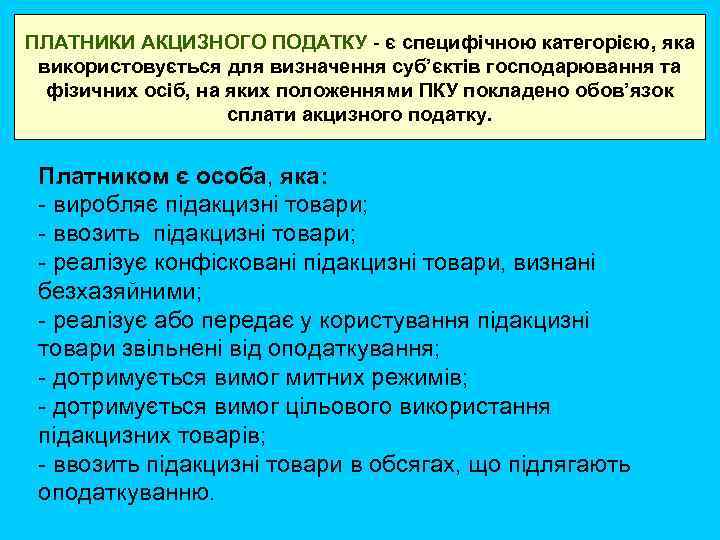 ПЛАТНИКИ АКЦИЗНОГО ПОДАТКУ - є специфічною категорією, яка використовується для визначення суб'єктів господарювання та фізичних осіб, на яких положеннями ПКУ покладено обов'язок сплати акцизного податку.

Платником є особа, яка:
- виробляє підакцизні товари;
- ввозить підакцизні товари;
- реалізує конфісковані підакцизні товари, визнані безхазяйними;
- реалізує або передає у користування підакцизні товари звільнені від оподаткування;
- дотримується вимог митних режимів;
- дотримується вимог цільового використання підакцизних товарів;
- ввозить підакцизні товари в обсягах, що підлягають оподаткуванню.